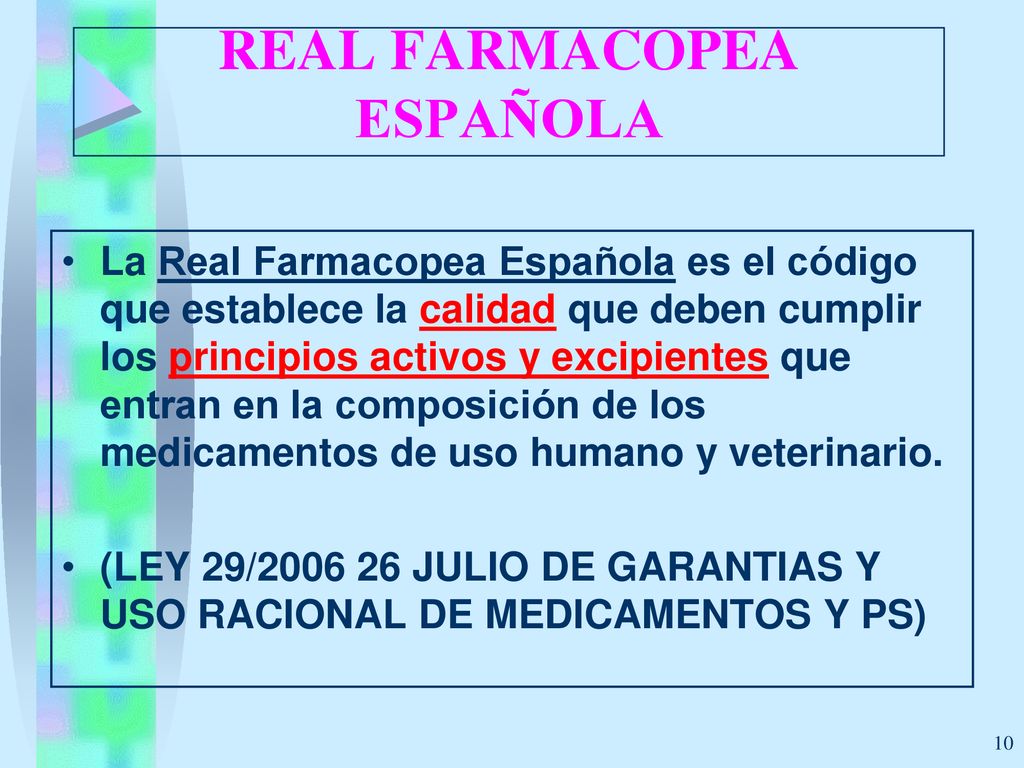 REAL FARMACOPEA ESPAÑOLA

• La Real Farmacopea Española es el código que establece la calidad que deben cumplir los principios activos y excipientes que entran en la composición de los medicamentos de uso humano y veterinario.

• (LEY 29/2006 26 JULIO DE GARANTIAS Y USO RACIONAL DE MEDICAMENTOS Y PS)

10